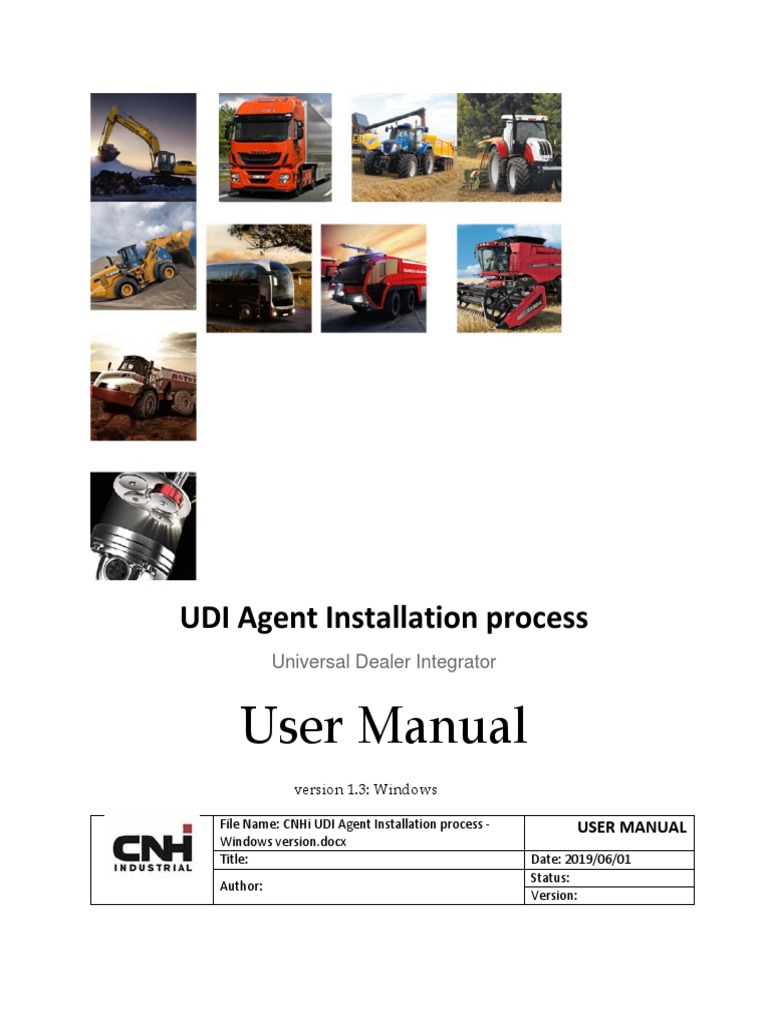 UDI Agent Installation process

Universal Dealer Integrator

User Manual

version 1.3: Windows

| CNH INDUSTRIAL | File Name: CNHi UDI Agent Installation process - Windows version.docx | USER MANUAL |
|---|---|---|
| | Title: | Date: 2019/06/01 |
| | Author: | Status: |
| | | Version: |